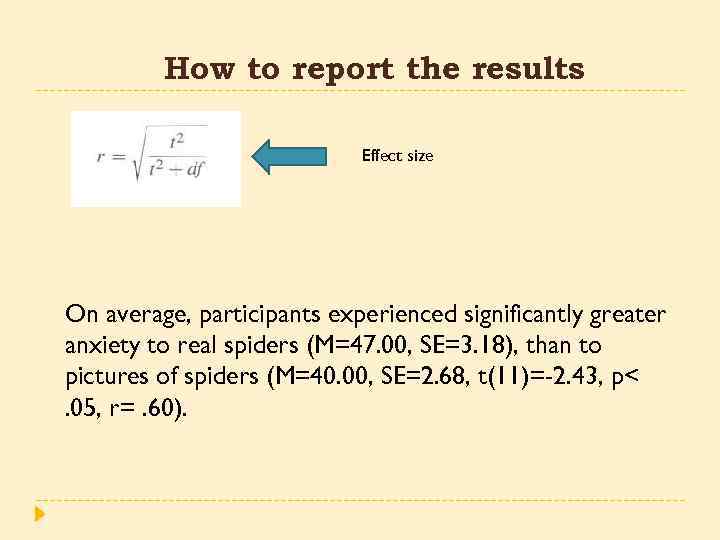 How to report the results

$r = \sqrt{\frac{t^2}{t^2 + df}}$

Effect size

On average, participants experienced significantly greater anxiety to real spiders (M=47.00, SE=3.18), than to pictures of spiders (M=40.00, SE=2.68, t(11)=-2.43, p< .05, r= .60).